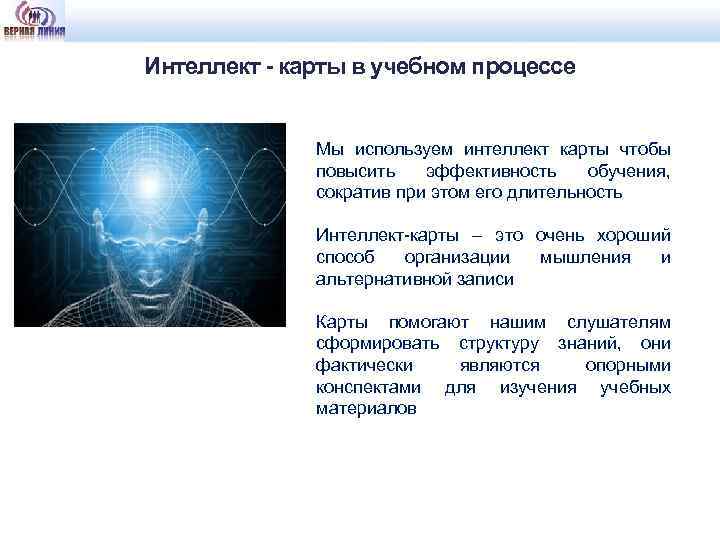 ВЕРНАЯ ЛИНИЯ

Интеллект - карты в учебном процессе

Мы используем интеллект карты чтобы повысить эффективность обучения, сократив при этом его длительность

Интеллект-карты – это очень хороший способ организации мышления и альтернативной записи

Карты помогают нашим слушателям сформировать структуру знаний, они фактически являются опорными конспектами для изучения учебных материалов